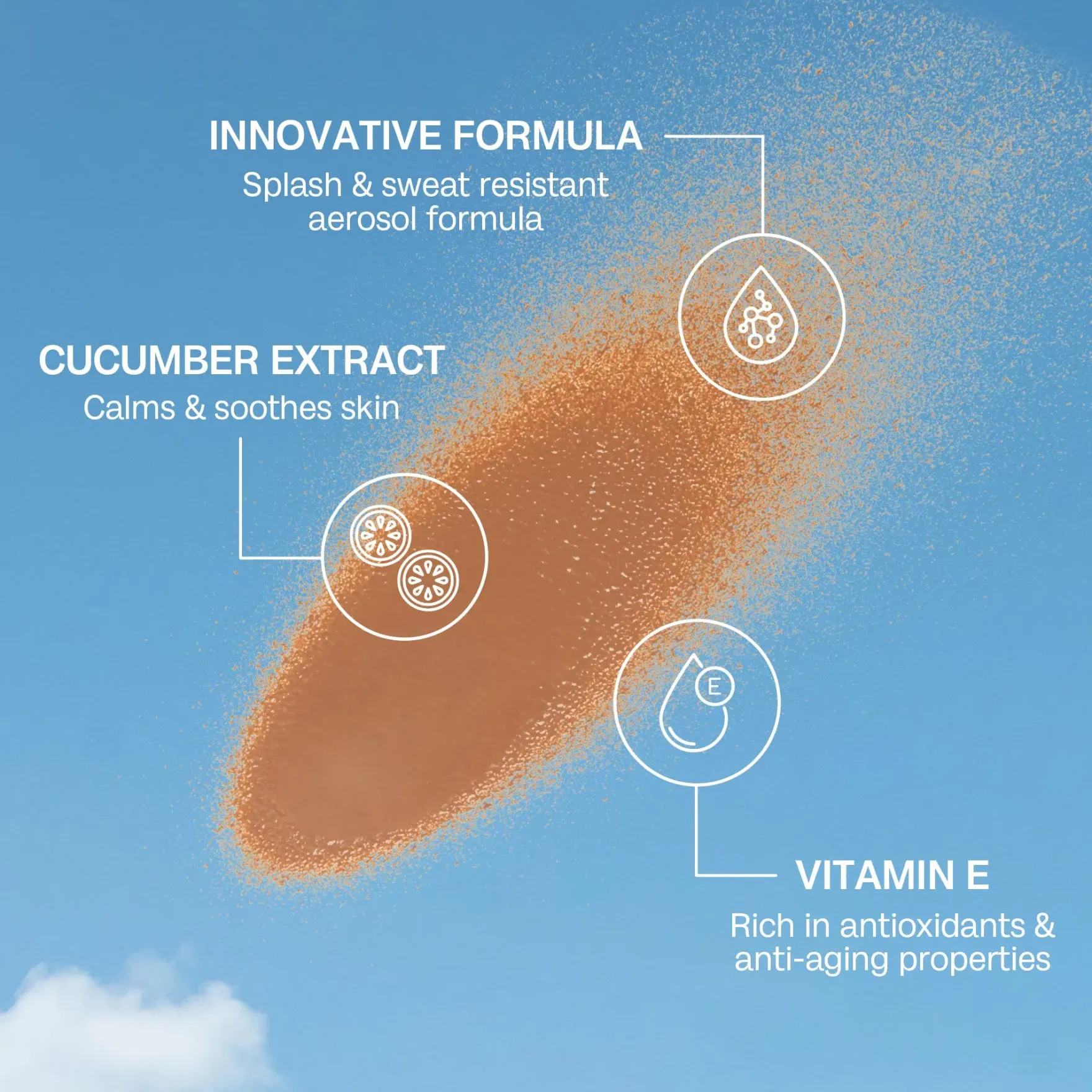 INNOVATIVE FORMULA
Splash & sweat resistant aerosol formula

CUCUMBER EXTRACT
Calms & soothes skin

E

VITAMIN E
Rich in antioxidants & anti-aging properties